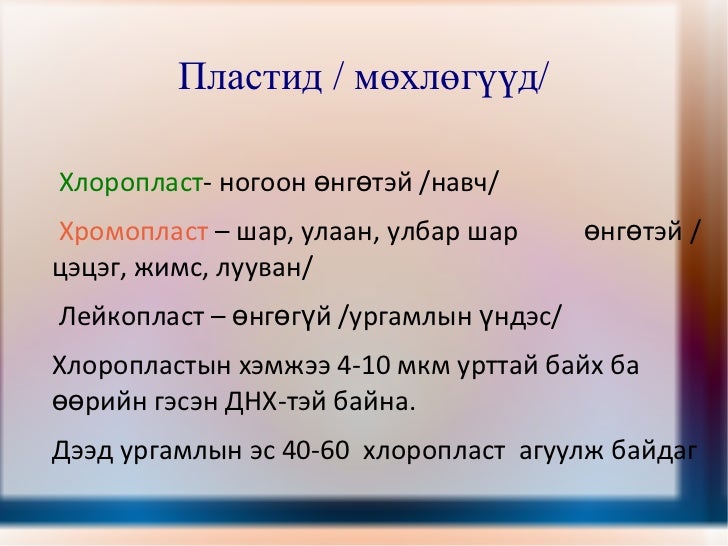 Пластид / мөхлөгүүд/

Хлоропласт- ногоон өнгөтэй /навч/

Хромопласт – шар, улаан, улбар шар өнгөтэй / цэцэг, жимс, лууван/

Лейкопласт – өнгөгүй /ургамлын үндэс/

Хлоропластын хэмжээ 4-10 мкм урттай байх ба өөрийн гэсэн ДНХ-тэй байна.

Дээд ургамлын эс 40-60 хлоропласт агуулж байдаг